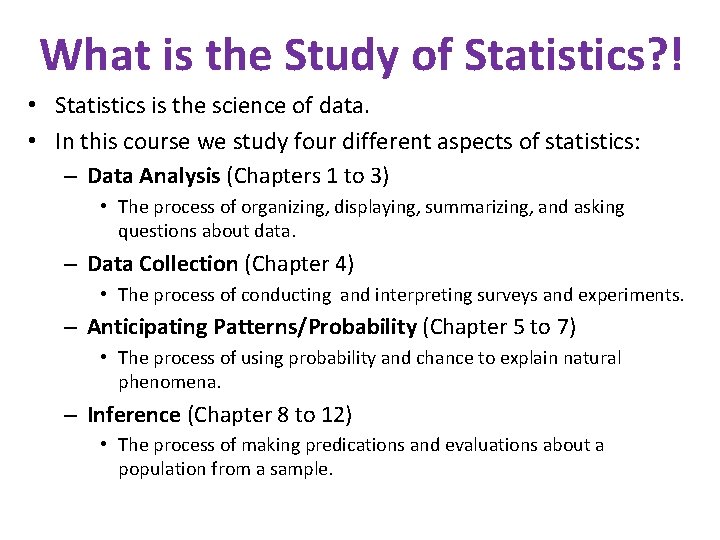 What is the Study of Statistics?!

• Statistics is the science of data.
• In this course we study four different aspects of statistics:
  – Data Analysis (Chapters 1 to 3)
    • The process of organizing, displaying, summarizing, and asking questions about data.
  – Data Collection (Chapter 4)
    • The process of conducting and interpreting surveys and experiments.
  – Anticipating Patterns/Probability (Chapter 5 to 7)
    • The process of using probability and chance to explain natural phenomena.
  – Inference (Chapter 8 to 12)
    • The process of making predications and evaluations about a population from a sample.